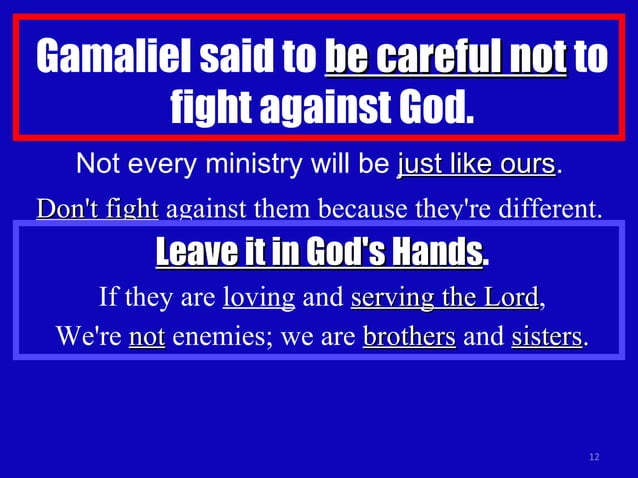 Gamaliel said to be careful not to fight against God.

Not every ministry will be just like ours.

Don't fight against them because they're different.

Leave it in God's Hands.

If they are loving and serving the Lord,
We're not enemies; we are brothers and sisters.

12